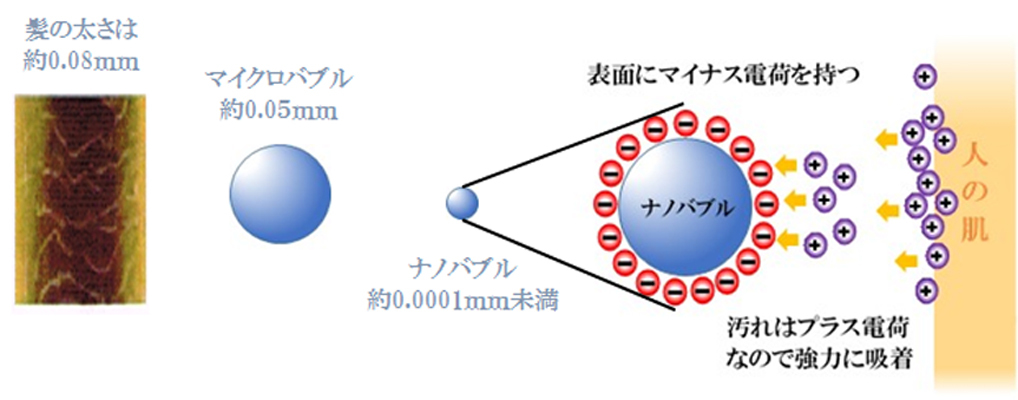 髪の太さは
約0.08mm

マイクロバブル
約0.05mm

ナノバブル
約0.0001mm未満

表面にマイナス電荷を持つ

ナノバブル

人の肌

汚れはプラス電荷
なので強力に吸着